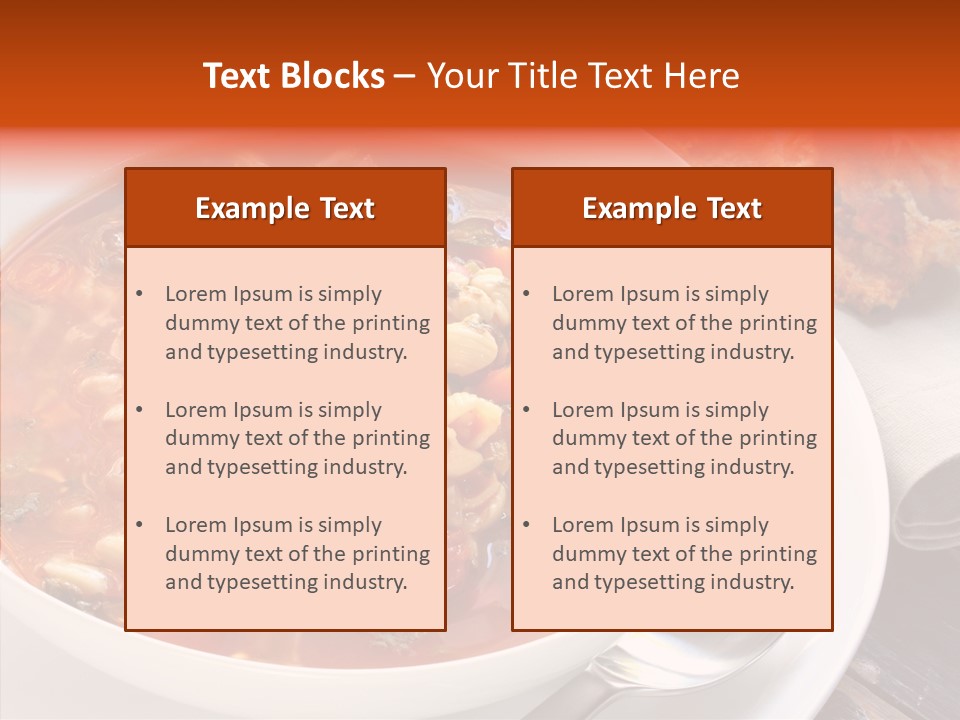 Text Blocks – Your Title Text Here

Example Text

• Lorem Ipsum is simply dummy text of the printing and typesetting industry.

• Lorem Ipsum is simply dummy text of the printing and typesetting industry.

• Lorem Ipsum is simply dummy text of the printing and typesetting industry.

Example Text

• Lorem Ipsum is simply dummy text of the printing and typesetting industry.

• Lorem Ipsum is simply dummy text of the printing and typesetting industry.

• Lorem Ipsum is simply dummy text of the printing and typesetting industry.